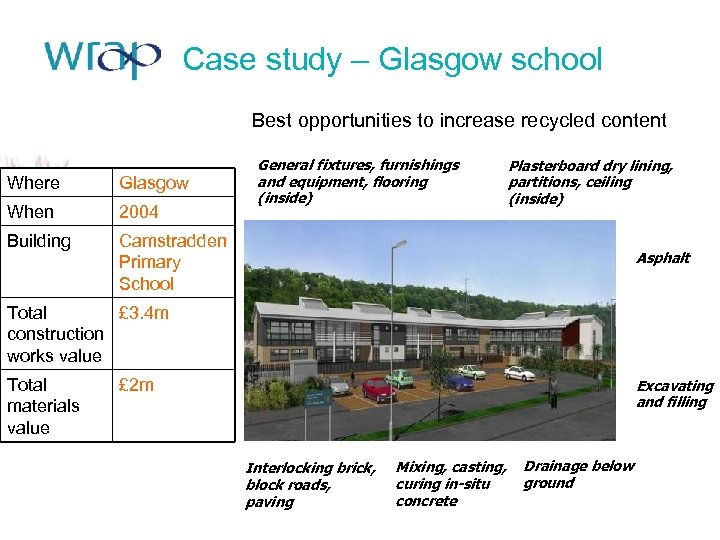 wrap Case study – Glasgow school

Best opportunities to increase recycled content

| Where | Glasgow |
|---|---|
| When | 2004 |
| Building | Camstradden Primary School |
| Total construction works value | £3.4m |
| Total materials value | £2m |

General fixtures, furnishings and equipment, flooring (inside)

Plasterboard dry lining, partitions, ceiling (inside)

Asphalt

Excavating and filling

Interlocking brick, block roads, paving

Mixing, casting, curing in-situ concrete

Drainage below ground